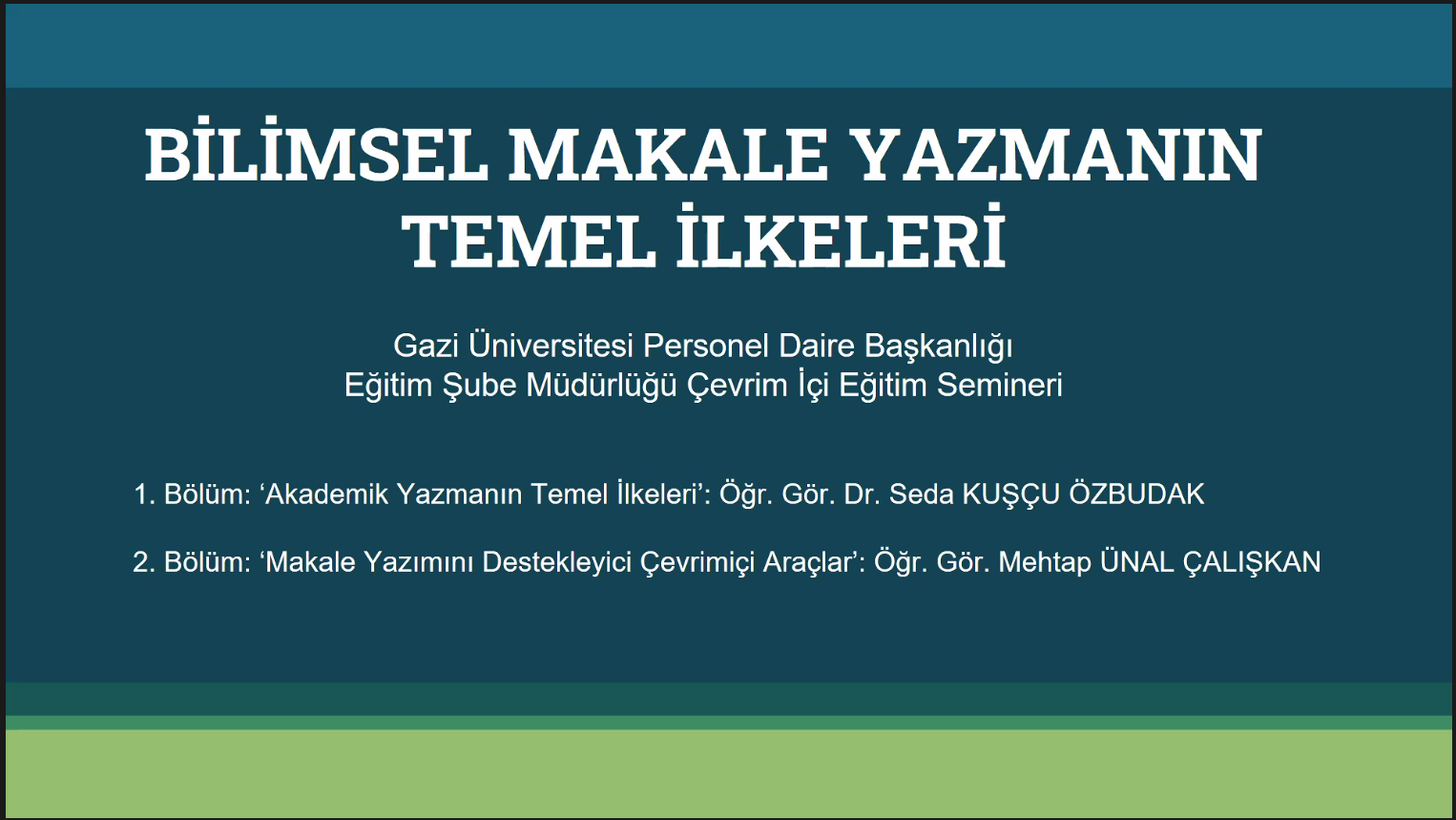 BİLİMSEL MAKALE YAZMANIN TEMEL İLKELERİ

Gazi Üniversitesi Personel Daire Başkanlığı
Eğitim Şube Müdürlüğü Çevrim İçi Eğitim Semineri

1. Bölüm: ‘Akademik Yazmanın Temel İlkeleri’: Öğr. Gör. Dr. Seda KUŞÇU ÖZBUDAK

2. Bölüm: ‘Makale Yazımını Destekleyici Çevrimiçi Araçlar’: Öğr. Gör. Mehtap ÜNAL ÇALIŞKAN